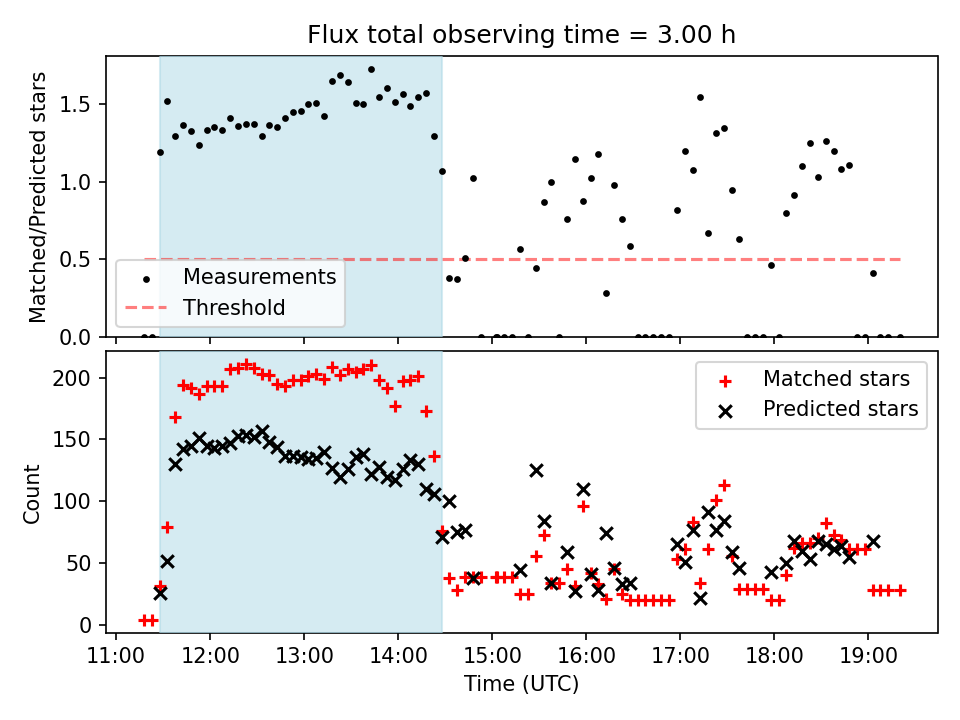 Flux total observing time = 3.00 h

Matched/Predicted stars

1.5
1.0
0.5
0.0

Measurements
Threshold

Count

200
150
100
50
0

Matched stars
Predicted stars

11:00 12:00 13:00 14:00 15:00 16:00 17:00 18:00 19:00

Time (UTC)